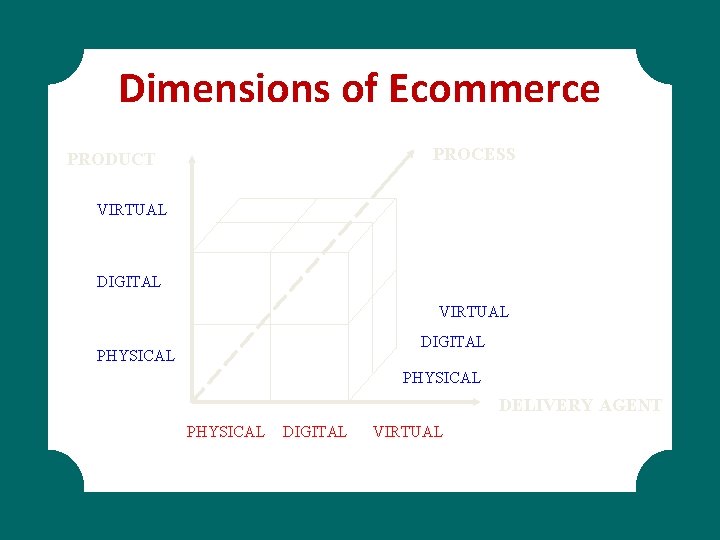 Dimensions of Ecommerce

PRODUCT

PROCESS

VIRTUAL

DIGITAL

PHYSICAL

VIRTUAL

DIGITAL

PHYSICAL

DELIVERY AGENT

PHYSICAL DIGITAL VIRTUAL